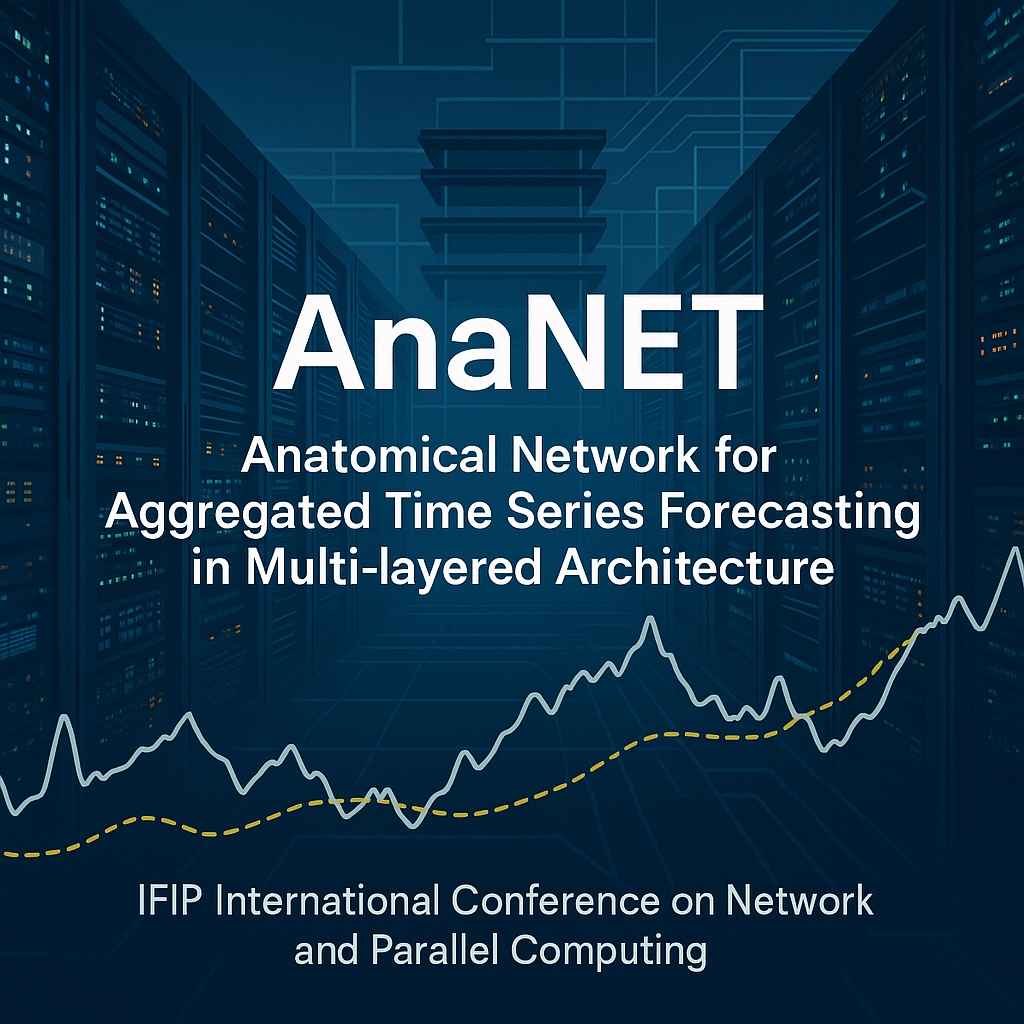 AnaNET

Anatomical Network for Aggregated Time Series Forecasting in Multi-layered Architecture

IFIP International Conference on Network and Parallel Computing